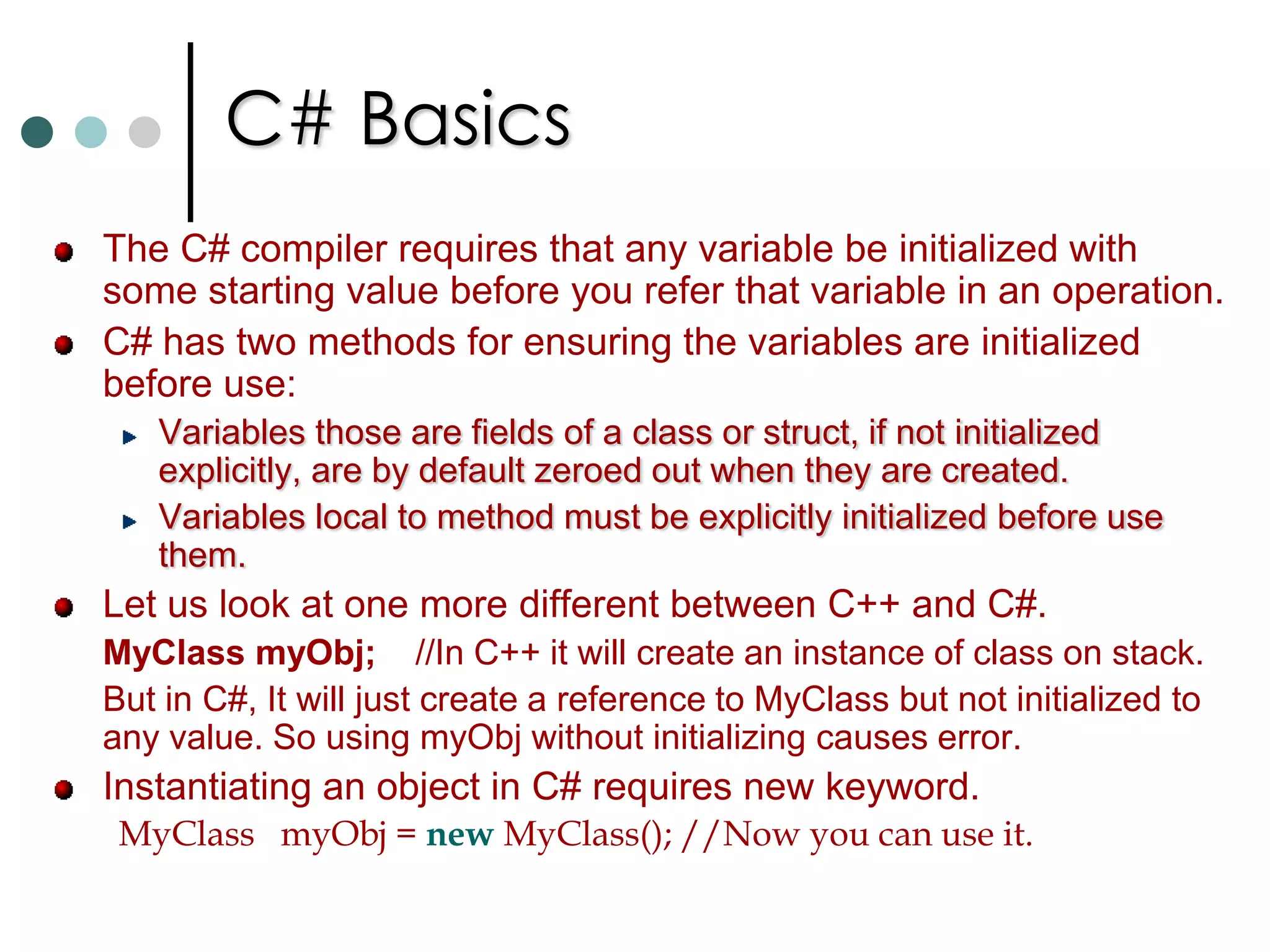 C# Basics

The C# compiler requires that any variable be initialized with some starting value before you refer that variable in an operation.

C# has two methods for ensuring the variables are initialized before use:

Variables those are fields of a class or struct, if not initialized explicitly, are by default zeroed out when they are created.

Variables local to method must be explicitly initialized before use them.

Let us look at one more different between C++ and C#.

MyClass myObj; //In C++ it will create an instance of class on stack.

But in C#, It will just create a reference to MyClass but not initialized to any value. So using myObj without initializing causes error.

Instantiating an object in C# requires new keyword.

MyClass myObj = new MyClass(); //Now you can use it.